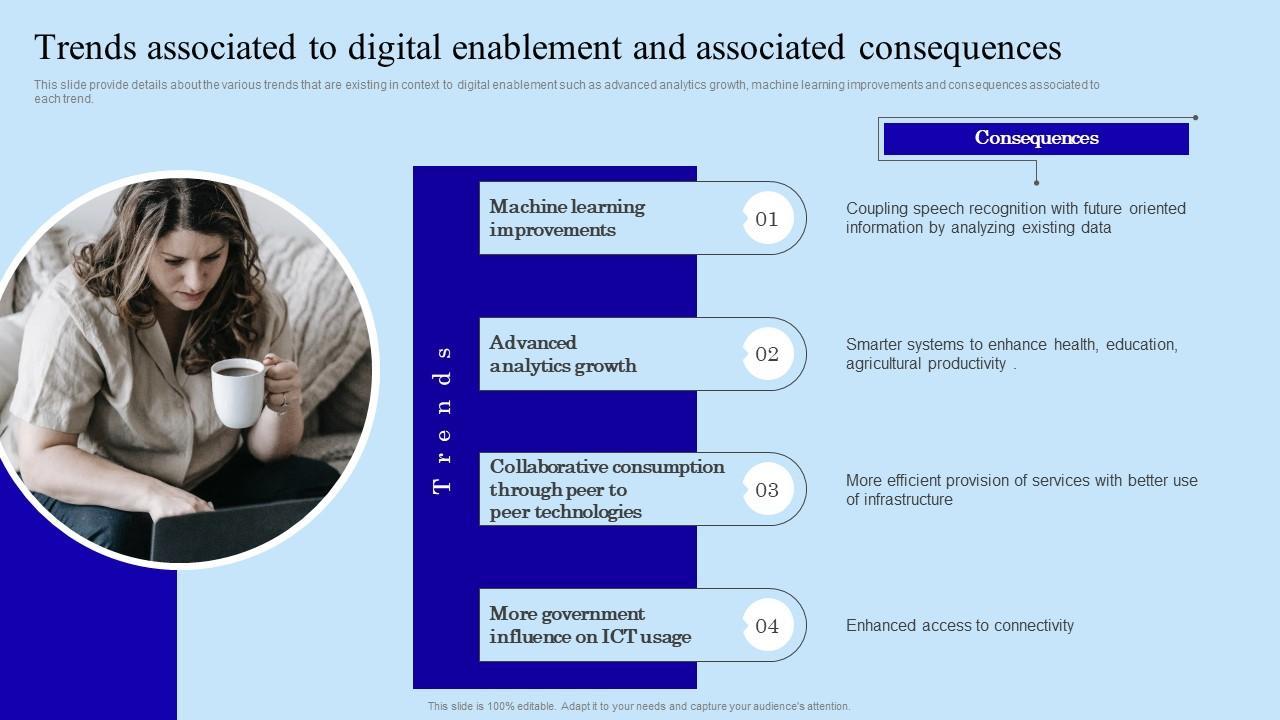 Trends associated to digital enablement and associated consequences

This slide provide details about the various trends that are existing in context to digital enablement such as advanced analytics growth, machine learning improvements and consequences associated to each trend.

Consequences

Trends

Machine learning improvements
01
Coupling speech recognition with future oriented information by analyzing existing data

Advanced analytics growth
02
Smarter systems to enhance health, education, agricultural productivity .

Collaborative consumption through peer to peer technologies
03
More efficient provision of services with better use of infrastructure

More government influence on ICT usage
04
Enhanced access to connectivity

This slide is 100% editable. Adapt it to your needs and capture your audience's attention.